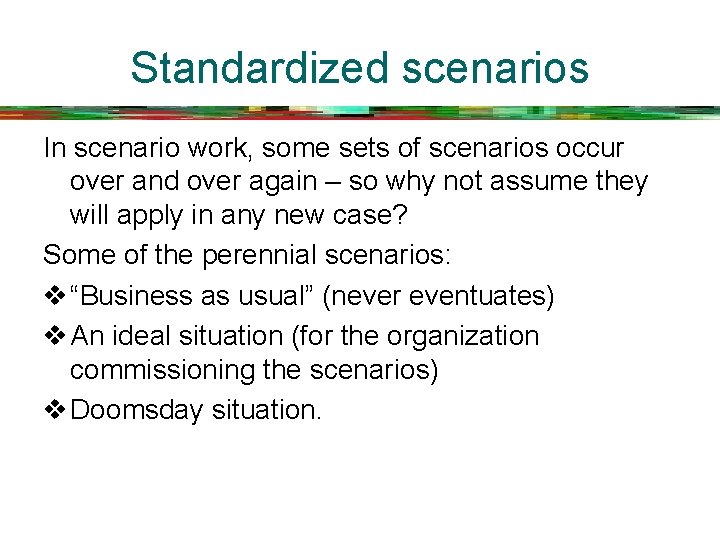 Standardized scenarios

In scenario work, some sets of scenarios occur over and over again – so why not assume they will apply in any new case?

Some of the perennial scenarios:

❖ “Business as usual” (never eventuates)

❖ An ideal situation (for the organization commissioning the scenarios)

❖ Doomsday situation.